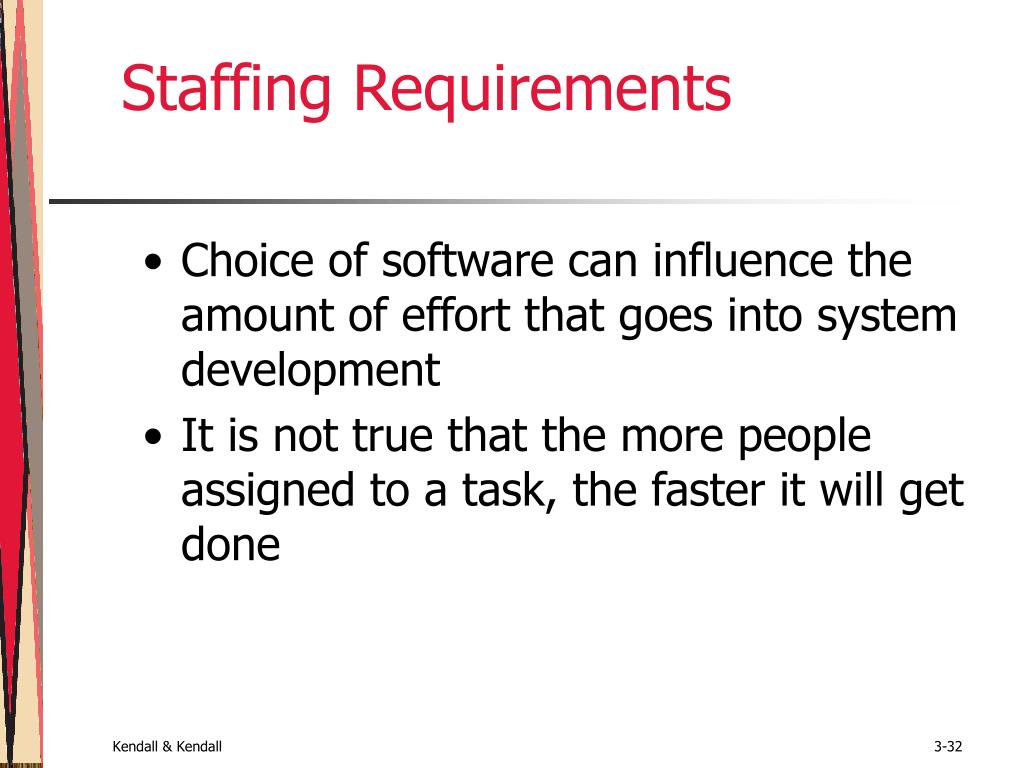 Staffing Requirements

• Choice of software can influence the amount of effort that goes into system development
• It is not true that the more people assigned to a task, the faster it will get done

Kendall & Kendall

3-32